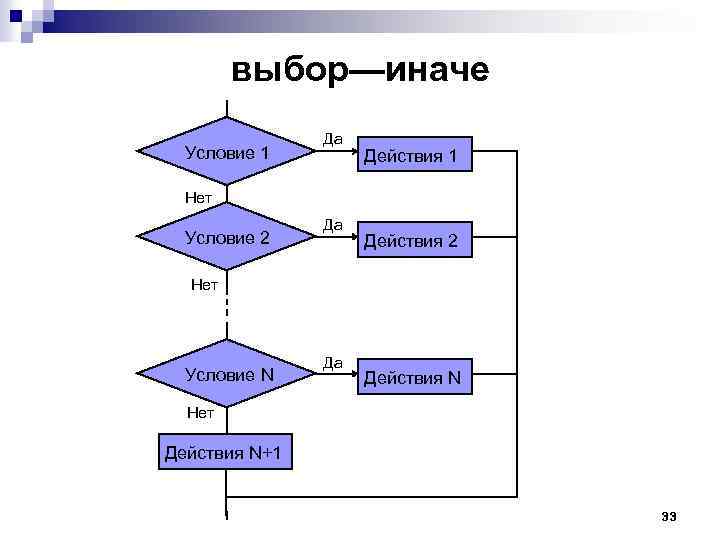 выбор—иначе

Условие 1

Да

Действия 1

Нет

Условие 2

Да

Действия 2

Нет

Условие N

Да

Действия N

Нет

Действия N+1

33